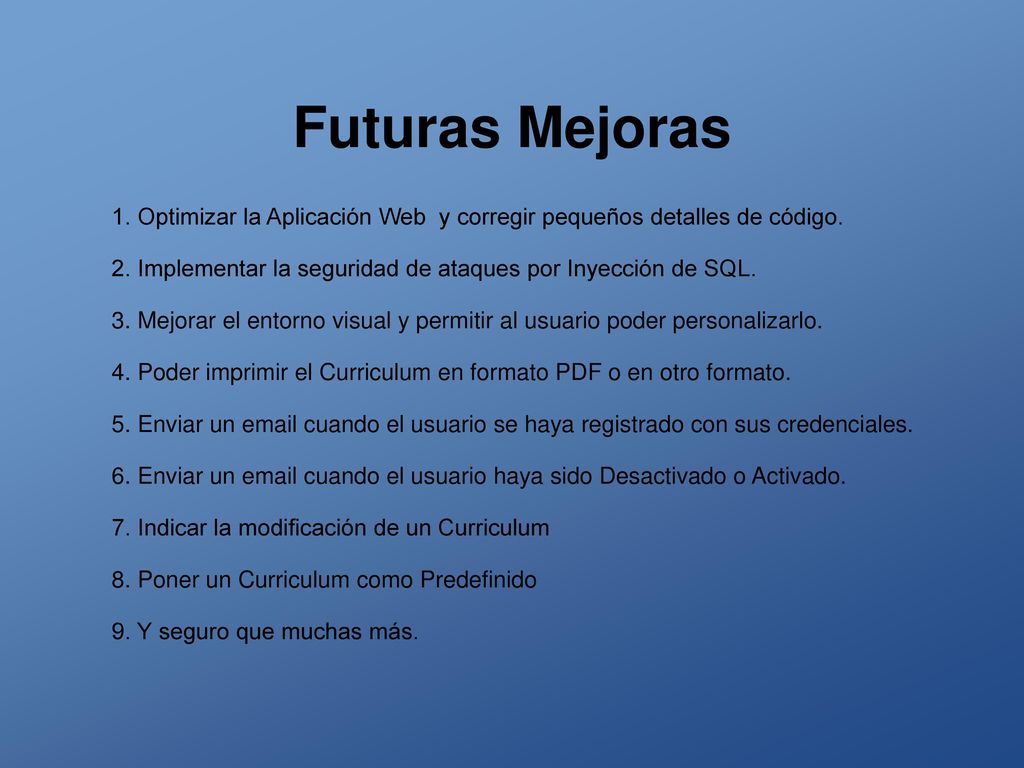 Futuras Mejoras

1. Optimizar la Aplicación Web y corregir pequeños detalles de código.

2. Implementar la seguridad de ataques por Inyección de SQL.

3. Mejorar el entorno visual y permitir al usuario poder personalizarlo.

4. Poder imprimir el Curriculum en formato PDF o en otro formato.

5. Enviar un email cuando el usuario se haya registrado con sus credenciales.

6. Enviar un email cuando el usuario haya sido Desactivado o Activado.

7. Indicar la modificación de un Curriculum

8. Poner un Curriculum como Predefinido

9. Y seguro que muchas más.